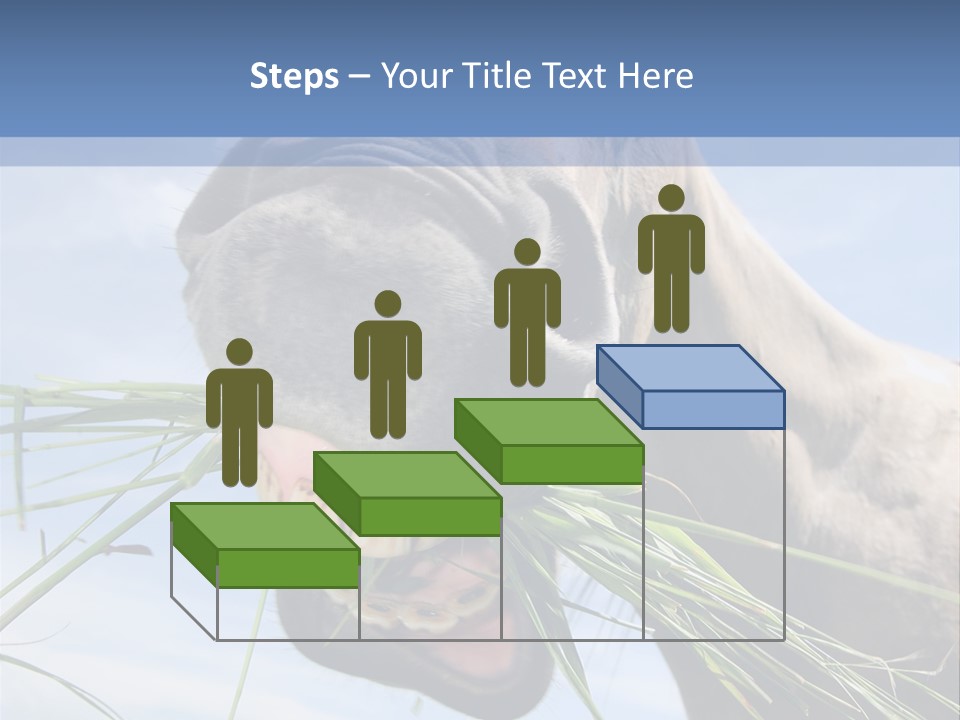 Steps – Your Title Text Here